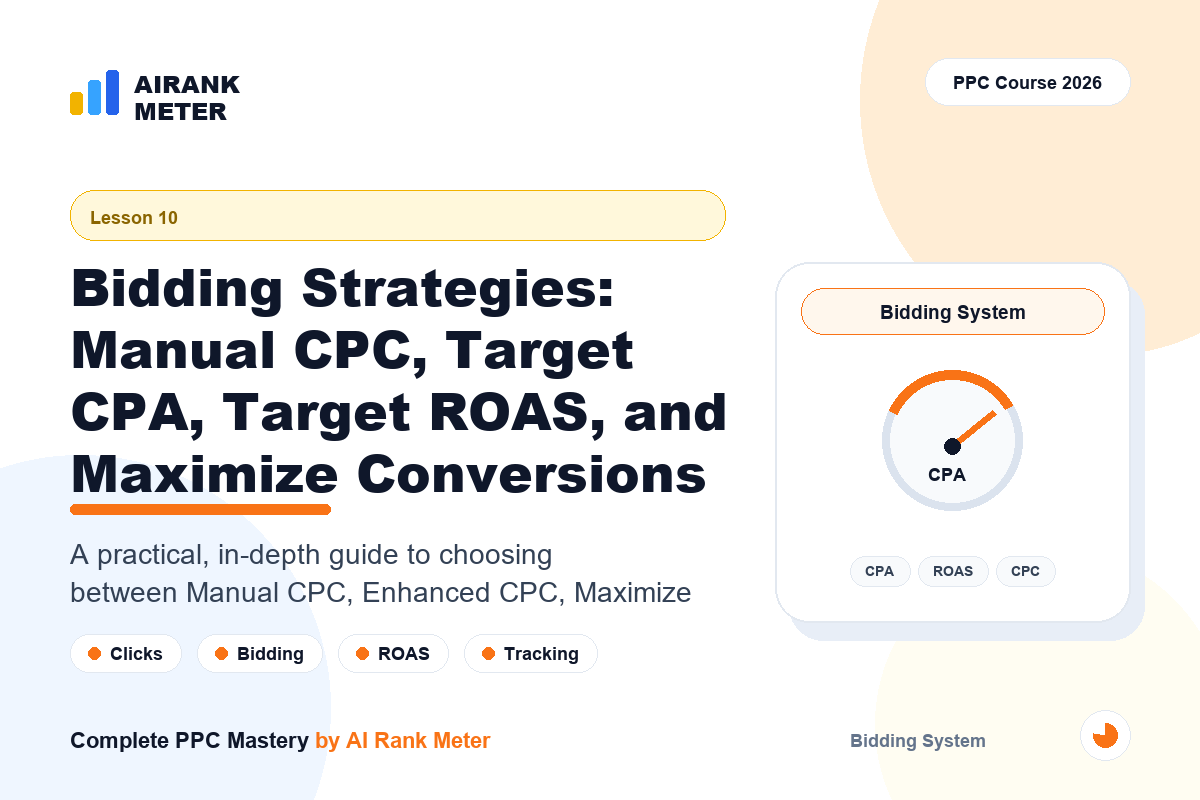 AIRANK METER

PPC Course 2026

Lesson 10

Bidding Strategies: Manual CPC, Target CPA, Target ROAS, and Maximize Conversions

A practical, in-depth guide to choosing between Manual CPC, Enhanced CPC, Maximize

Clicks
Bidding
ROAS
Tracking

Bidding System

CPA

CPA
ROAS
CPC

Complete PPC Mastery by AI Rank Meter

Bidding System